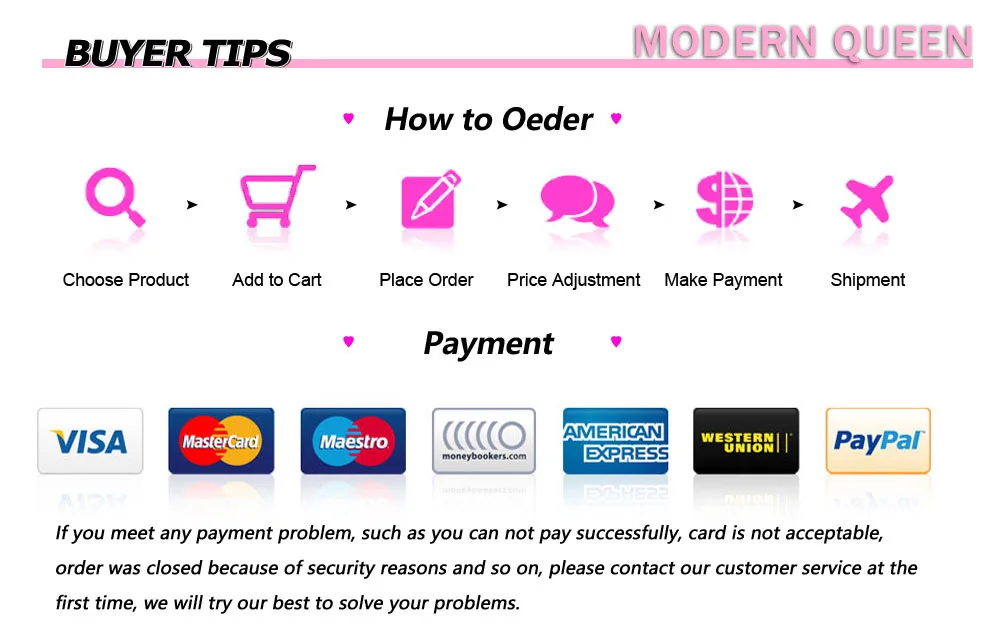 BUYER TIPS

MODERN QUEEN

How to Oeder

Choose Product

Add to Cart

Place Order

Price Adjustment

Make Payment

Shipment

Payment

VISA

MasterCard

Maestro

moneybookers.com

AMERICAN EXPRESS

WESTERN UNION

PayPal

If you meet any payment problem, such as you can not pay successfully, card is not acceptable, order was closed because of security reasons and so on, please contact our customer service at the first time, we will try our best to solve your problems.